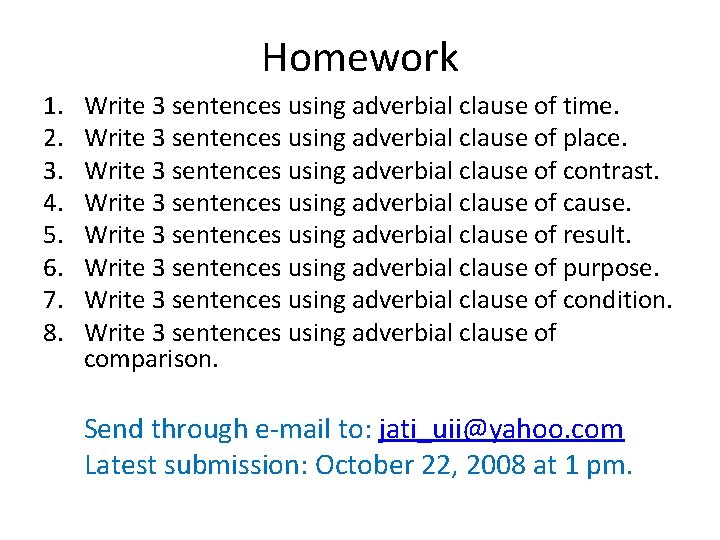 Homework

1. Write 3 sentences using adverbial clause of time.
2. Write 3 sentences using adverbial clause of place.
3. Write 3 sentences using adverbial clause of contrast.
4. Write 3 sentences using adverbial clause of cause.
5. Write 3 sentences using adverbial clause of result.
6. Write 3 sentences using adverbial clause of purpose.
7. Write 3 sentences using adverbial clause of condition.
8. Write 3 sentences using adverbial clause of comparison.

Send through e-mail to: jati_uii@yahoo.com
Latest submission: October 22, 2008 at 1 pm.